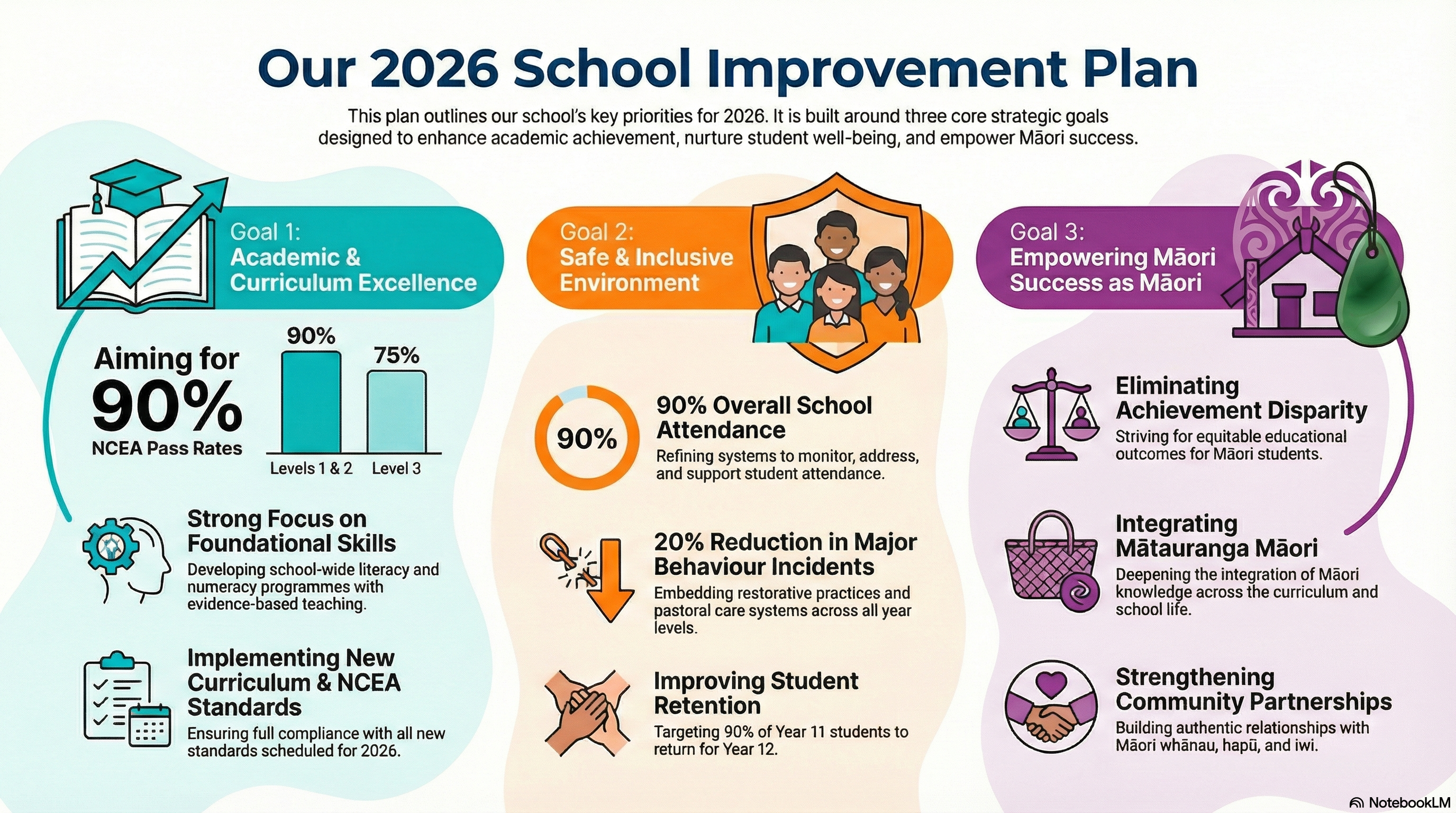 Our 2026 School Improvement Plan

This plan outlines our school's key priorities for 2026. It is built around three core strategic goals designed to enhance academic achievement, nurture student well-being, and empower Māori success.

Goal 1:
Academic & Curriculum Excellence

Aiming for 90% NCEA Pass Rates

90%
75%
Levels 1 & 2
Level 3

Strong Focus on Foundational Skills
Developing school-wide literacy and numeracy programmes with evidence-based teaching.

Implementing New Curriculum & NCEA Standards
Ensuring full compliance with all new standards scheduled for 2026.

Goal 2:
Safe & Inclusive Environment

90%

90% Overall School Attendance
Refining systems to monitor, address, and support student attendance.

20% Reduction in Major Behaviour Incidents
Embedding restorative practices and pastoral care systems across all year levels.

Improving Student Retention
Targeting 90% of Year 11 students to return for Year 12.

Goal 3:
Empowering Māori Success as Māori

Eliminating Achievement Disparity
Striving for equitable educational outcomes for Māori students.

Integrating Mātauranga Māori
Deepening the integration of Māori knowledge across the curriculum and school life.

Strengthening Community Partnerships
Building authentic relationships with Māori whānau, hapū, and iwi.

NotebookLM